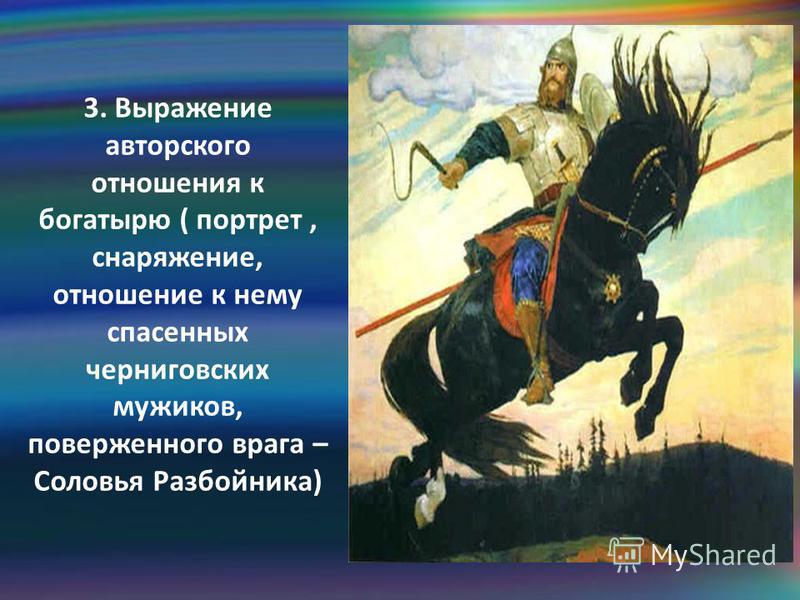 3. Выражение авторского отношения к богатырю ( портрет , снаряжение, отношение к нему спасенных черниговских мужиков, поверженного врага – Соловья Разбойника)

MyShared